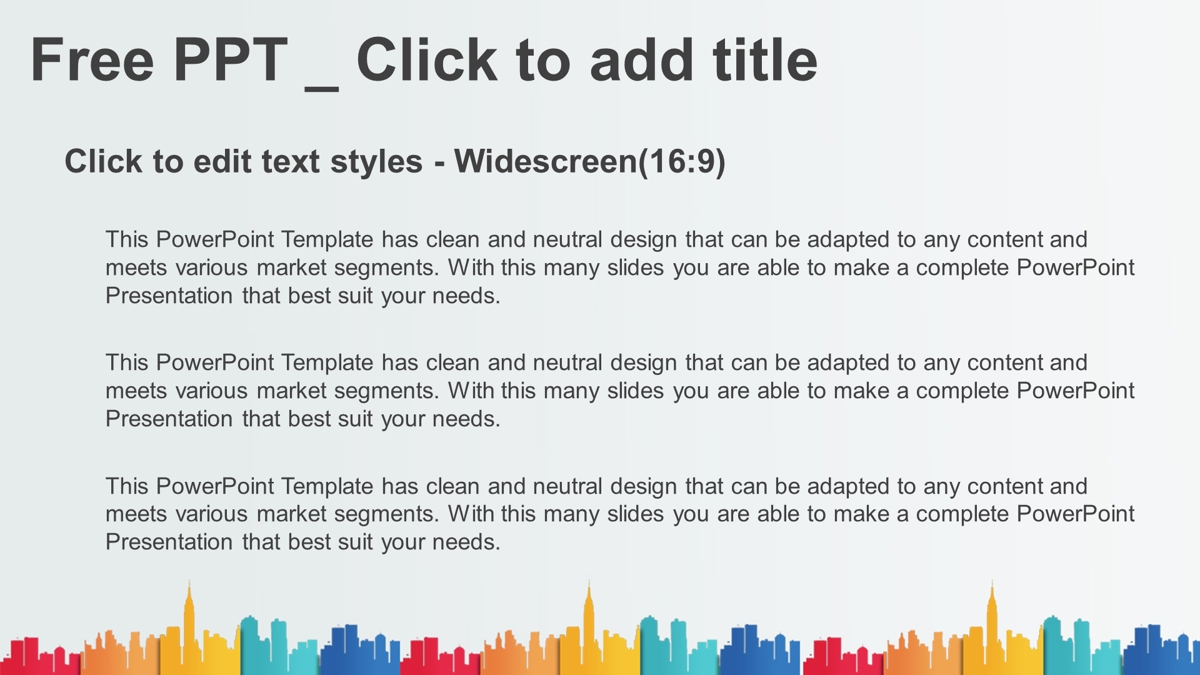 Free PPT _ Click to add title

Click to edit text styles - Widescreen(16:9)

This PowerPoint Template has clean and neutral design that can be adapted to any content and meets various market segments. With this many slides you are able to make a complete PowerPoint Presentation that best suit your needs.

This PowerPoint Template has clean and neutral design that can be adapted to any content and meets various market segments. With this many slides you are able to make a complete PowerPoint Presentation that best suit your needs.

This PowerPoint Template has clean and neutral design that can be adapted to any content and meets various market segments. With this many slides you are able to make a complete PowerPoint Presentation that best suit your needs.